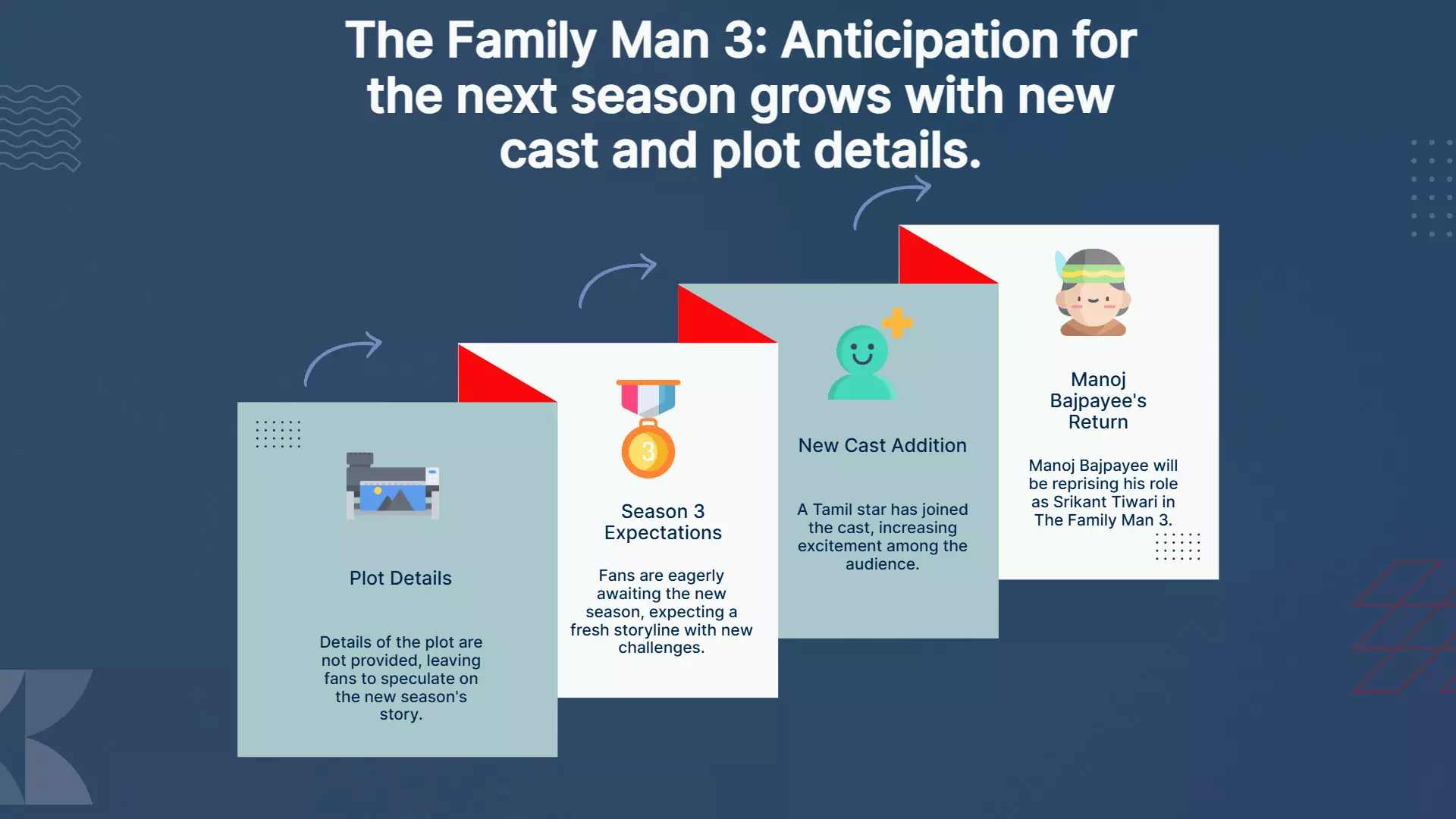 The Family Man 3: Anticipation for the next season grows with new cast and plot details.

Plot Details

Details of the plot are not provided, leaving fans to speculate on the new season's story.

3

Season 3 Expectations

Fans are eagerly awaiting the new season, expecting a fresh storyline with new challenges.

New Cast Addition

A Tamil star has joined the cast, increasing excitement among the audience.

Manoj Bajpayee's Return

Manoj Bajpayee will be reprising his role as Srikant Tiwari in The Family Man 3.